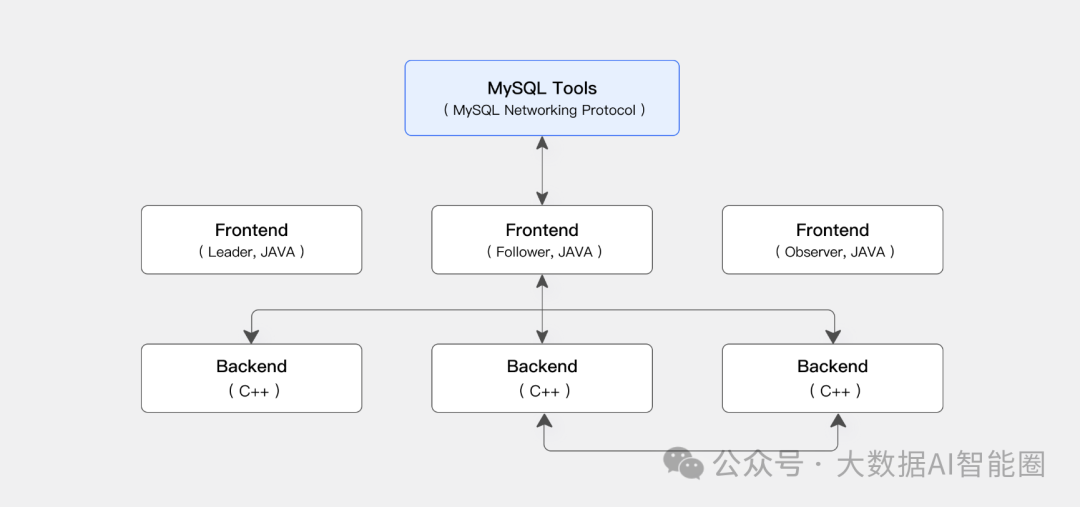 MySQL Tools
( MySQL Networking Protocol )

Frontend
( Leader, JAVA )

Frontend
( Follower, JAVA )

Frontend
( Observer, JAVA )

Backend
( C++ )

Backend
( C++ )

Backend
( C++ )

公众号 · 大数据AI智能圈